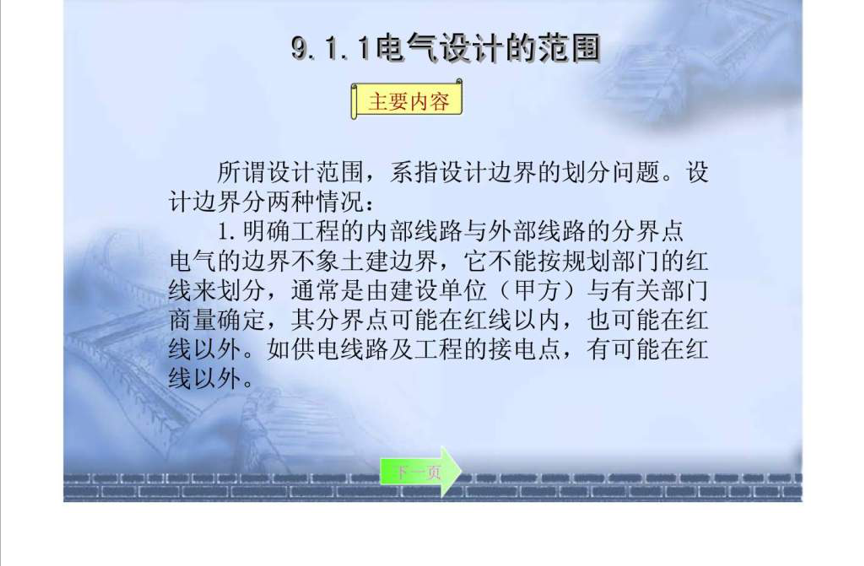 9.1.1电气设计的范围

主要内容

所谓设计范围，系指设计边界的划分问题。设计边界分两种情况：

1.明确工程的内部线路与外部线路的分界点

电气的边界不象土建边界，它不能按规划部门的红线来划分，通常是由建设单位（甲方）与有关部门商量确定，其分界点可能在红线以内，也可能在红线以外。如供电线路及工程的接电点，有可能在红线以外。

下一页